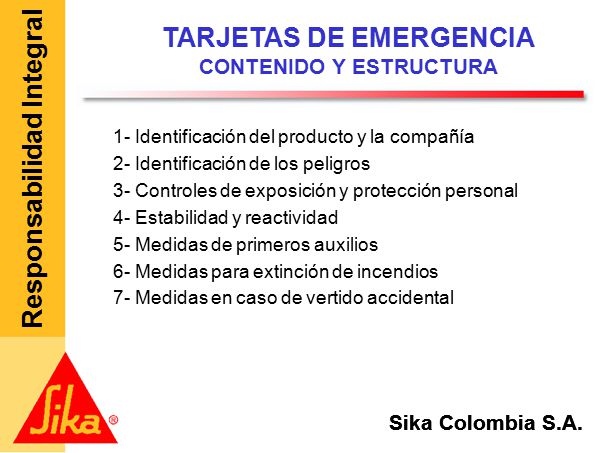 Responsabilidad Integral

TARJETAS DE EMERGENCIA
CONTENIDO Y ESTRUCTURA

1- Identificación del producto y la compañía
2- Identificación de los peligros
3- Controles de exposición y protección personal
4- Estabilidad y reactividad
5- Medidas de primeros auxilios
6- Medidas para extinción de incendios
7- Medidas en caso de vertido accidental

Sika®

Sika Colombia S.A.